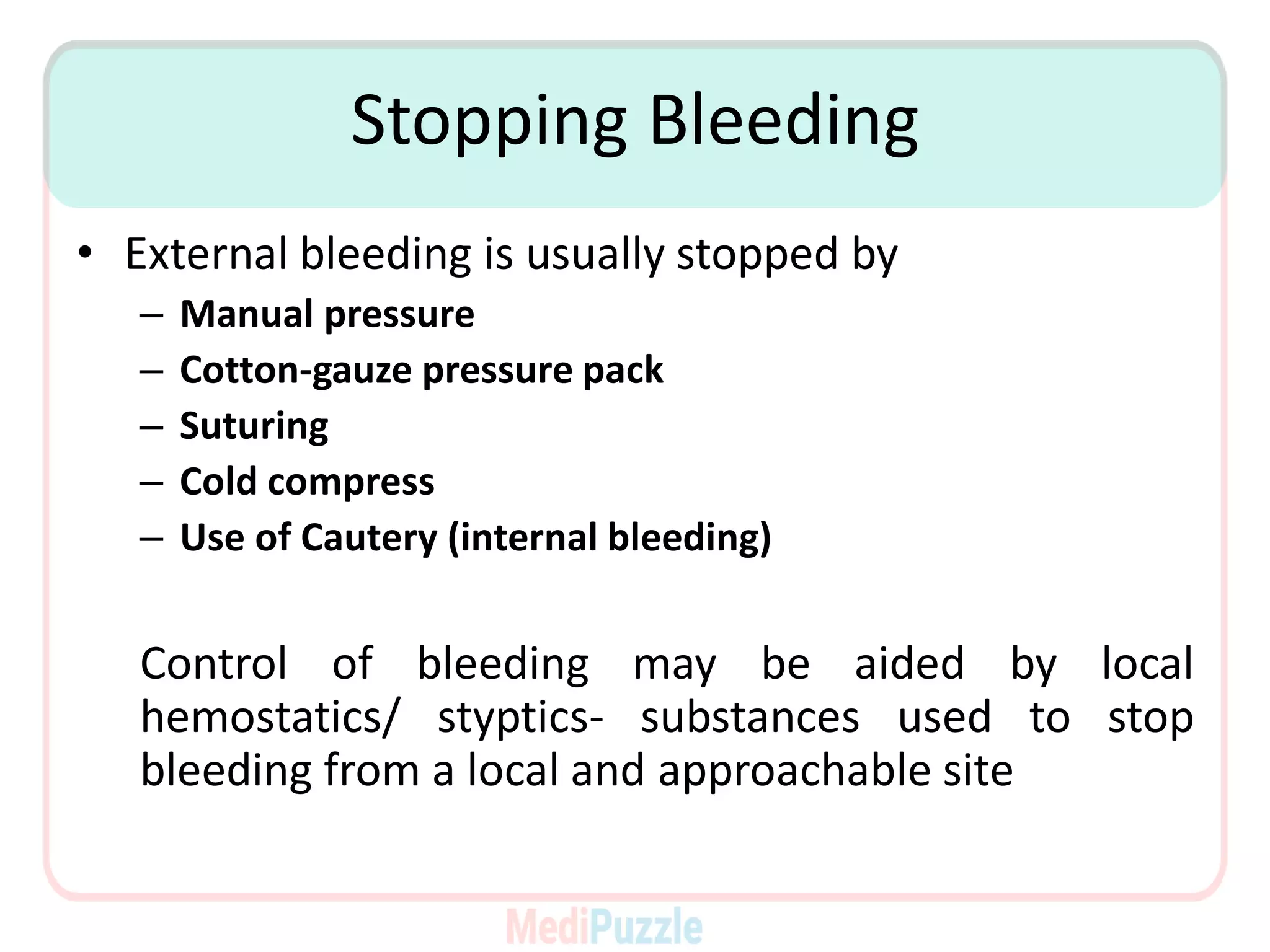 Stopping Bleeding

• External bleeding is usually stopped by
– Manual pressure
– Cotton-gauze pressure pack
– Suturing
– Cold compress
– Use of Cautery (internal bleeding)

Control of bleeding may be aided by local hemostatics/ styptics- substances used to stop bleeding from a local and approachable site

MediPuzzle